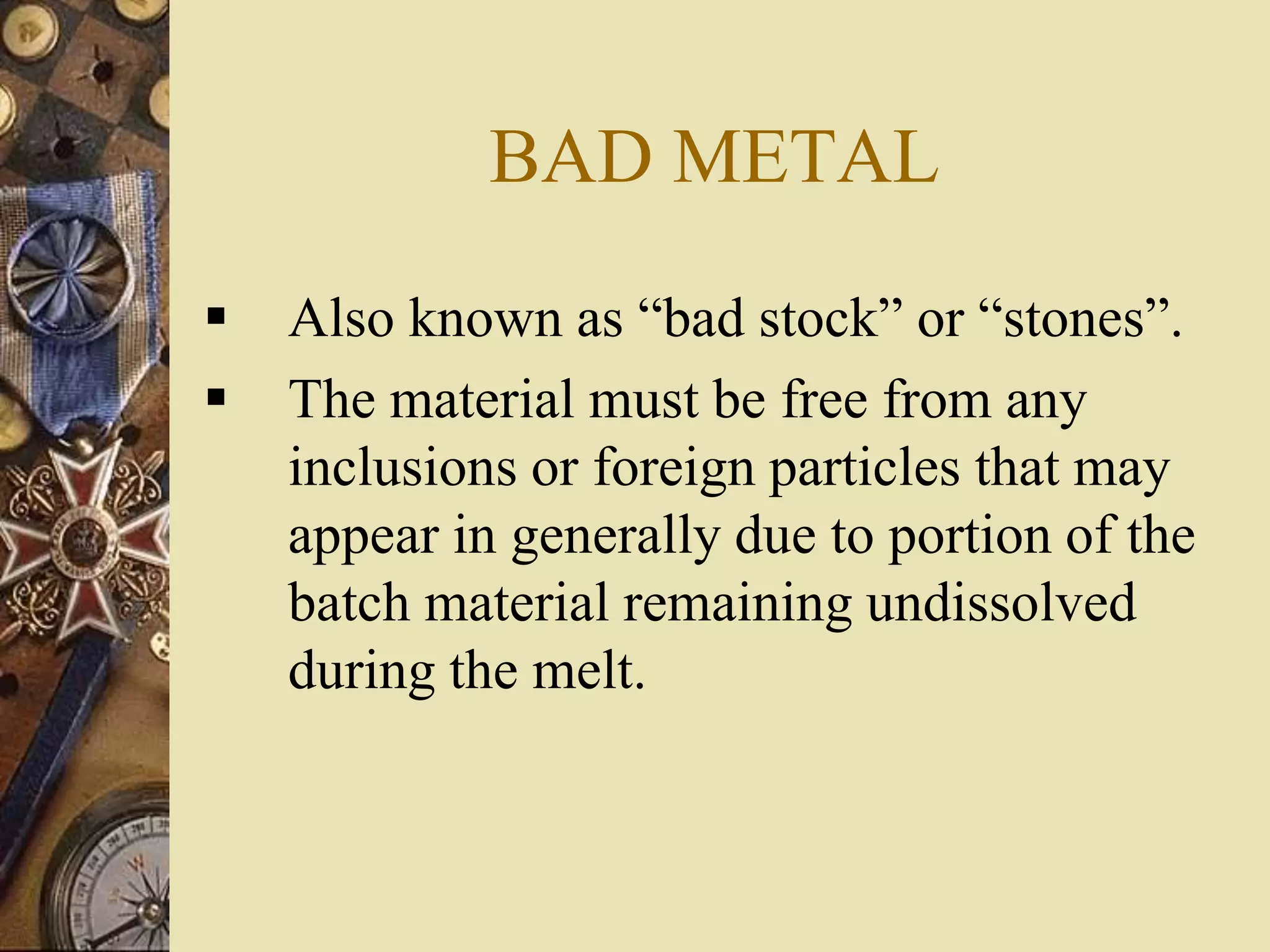 BAD METAL

▪ Also known as “bad stock” or “stones”.

▪ The material must be free from any inclusions or foreign particles that may appear in generally due to portion of the batch material remaining undissolved during the melt.